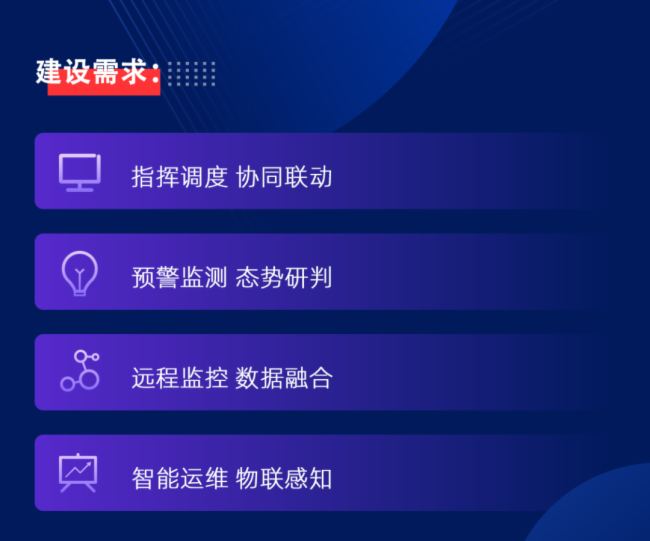 建设需求:

指挥调度 协同联动

预警监测 态势研判

远程监控 数据融合

智能运维 物联感知